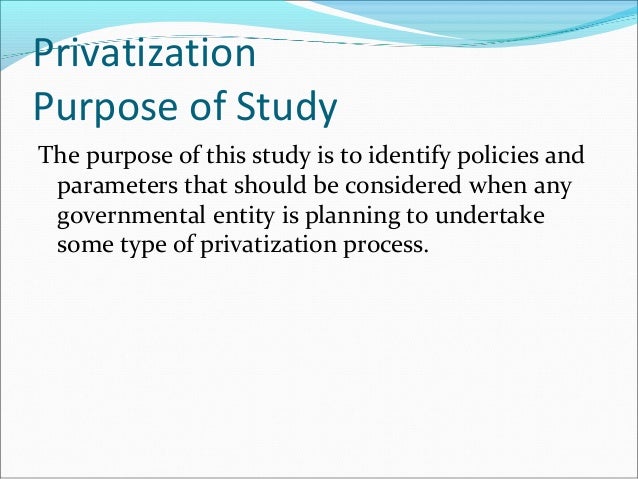 Privatization
Purpose of Study

The purpose of this study is to identify policies and parameters that should be considered when any governmental entity is planning to undertake some type of privatization process.